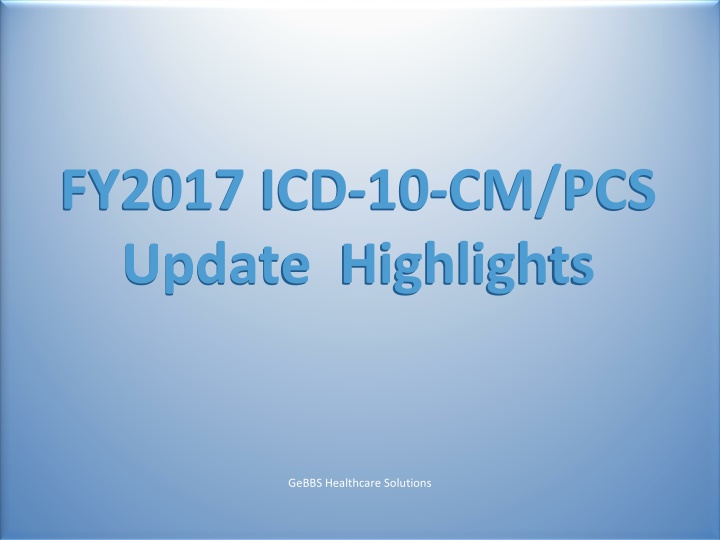 FY2017 ICD-10-CM/PCS Update Highlights

GeBBS Healthcare Solutions